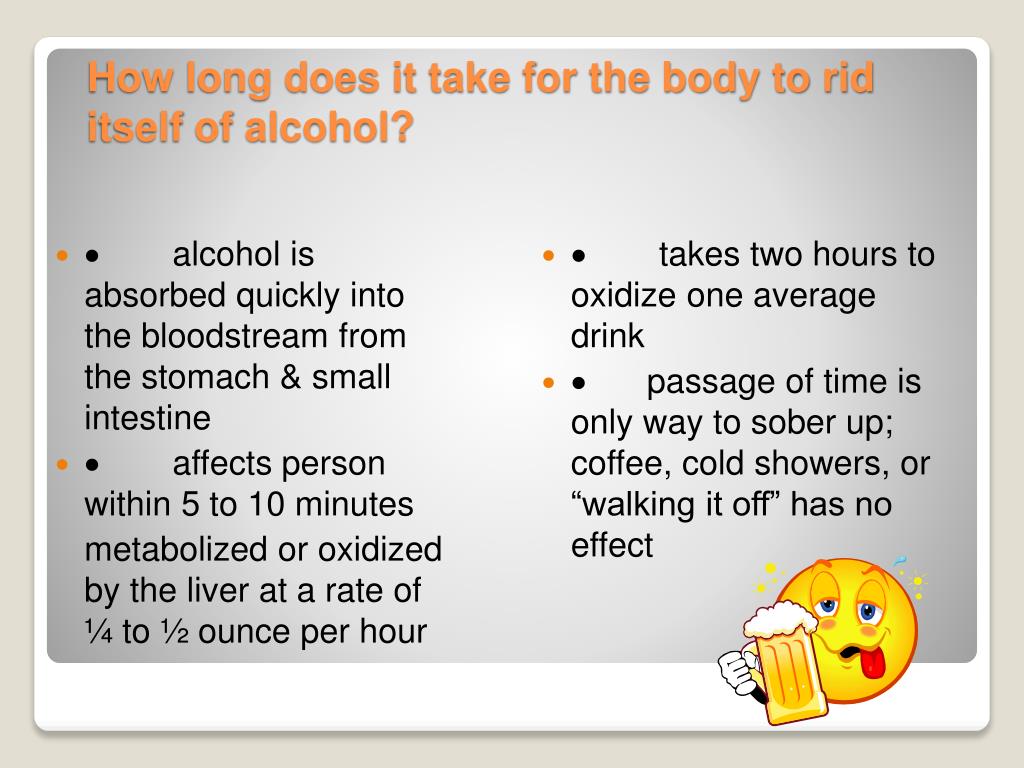 How long does it take for the body to rid itself of alcohol?

• alcohol is absorbed quickly into the bloodstream from the stomach & small intestine

• affects person within 5 to 10 minutes
metabolized or oxidized by the liver at a rate of ¼ to ½ ounce per hour

• takes two hours to oxidize one average drink

• passage of time is only way to sober up; coffee, cold showers, or “walking it off” has no effect